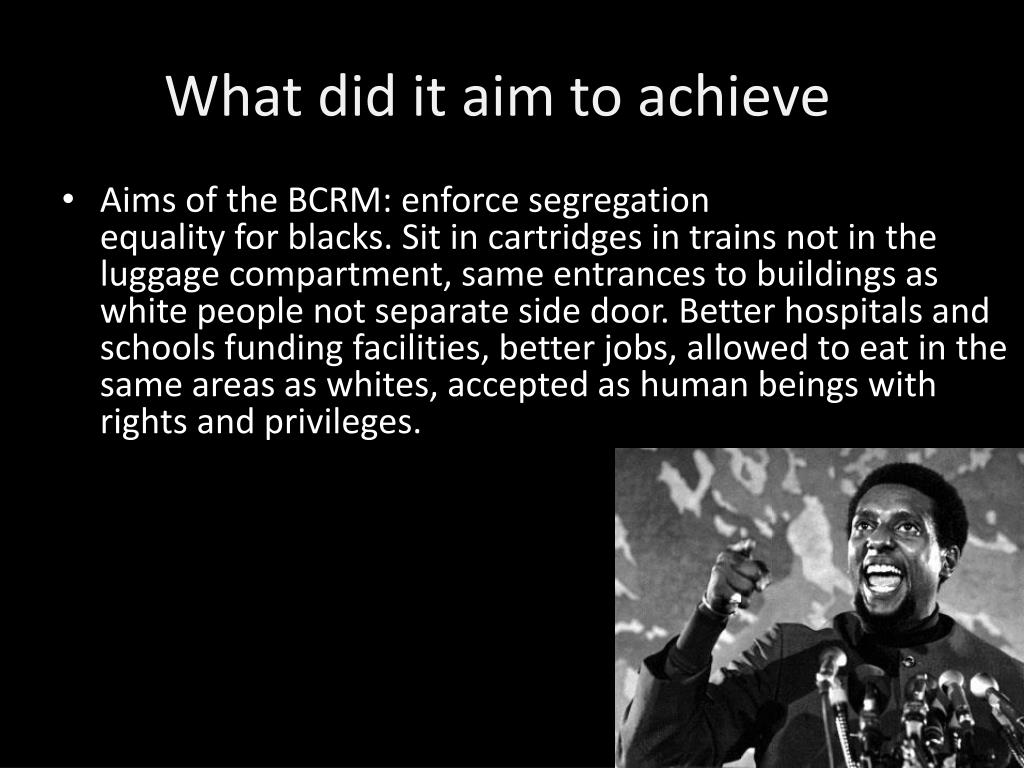 What did it aim to achieve

• Aims of the BCRM: enforce segregation equality for blacks. Sit in cartridges in trains not in the luggage compartment, same entrances to buildings as white people not separate side door. Better hospitals and schools funding facilities, better jobs, allowed to eat in the same areas as whites, accepted as human beings with rights and privileges.